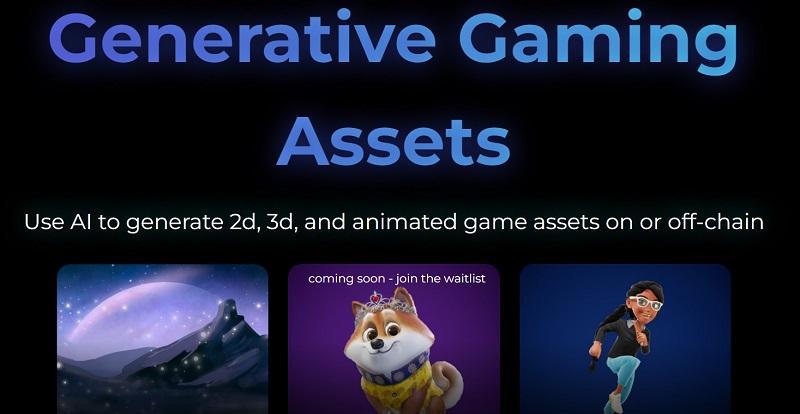 Generative Gaming Assets

Use AI to generate 2d, 3d, and animated game assets on or off-chain

coming soon - join the waitlist